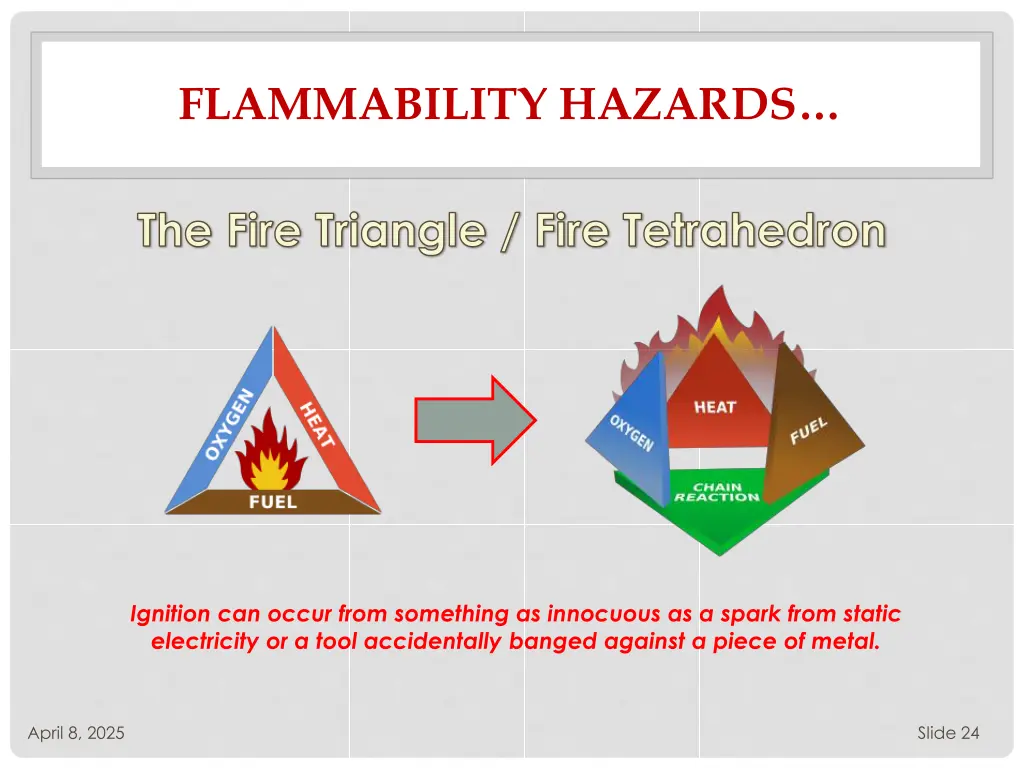 FLAMMABILITY HAZARDS…

The Fire Triangle / Fire Tetrahedron

OXYGEN
HEAT
FUEL

OXYGEN
HEAT
FUEL
CHAIN REACTION

Ignition can occur from something as innocuous as a spark from static electricity or a tool accidentally banged against a piece of metal.

April 8, 2025

Slide 24